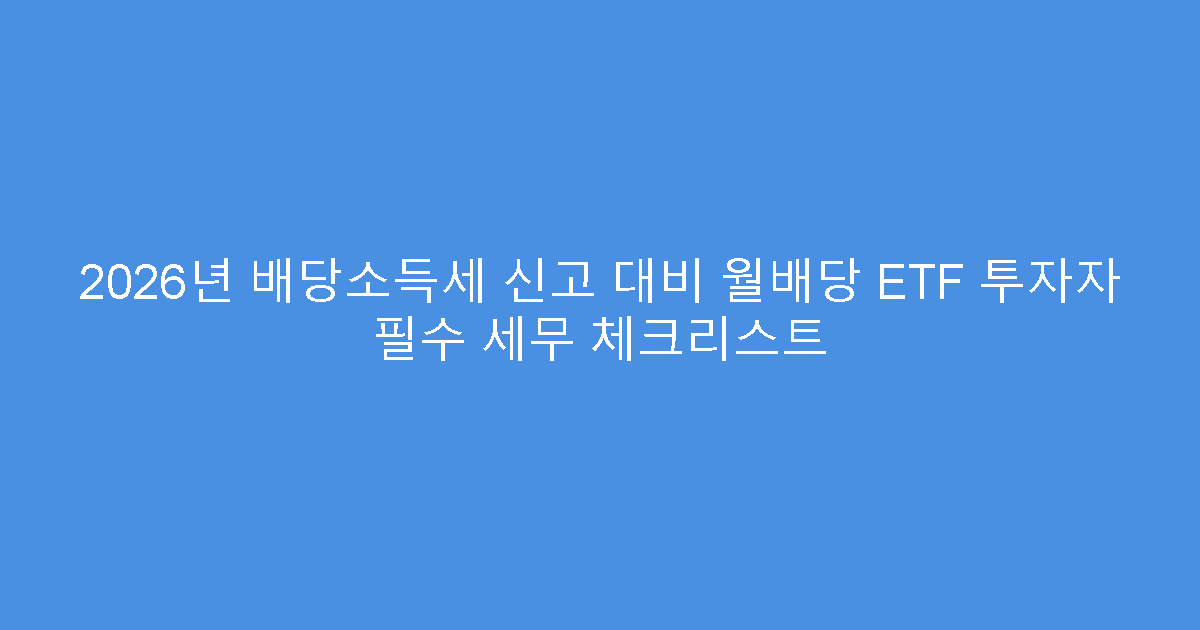 2026년 배당소득세 신고 대비 월배당 ETF 투자자 필수 세무 체크리스트